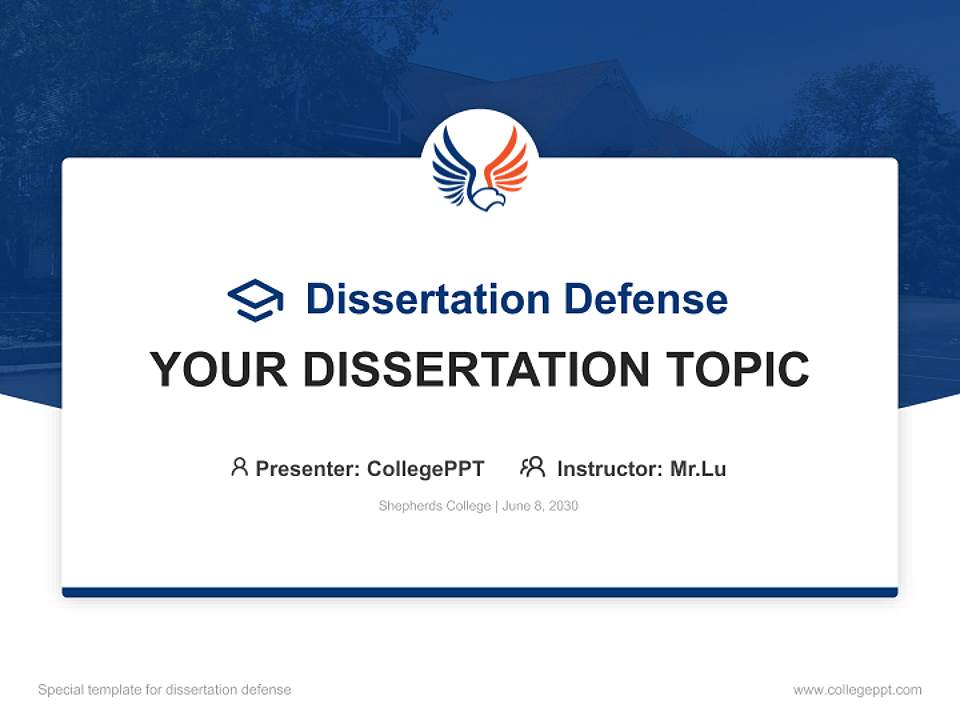 Dissertation Defense

YOUR DISSERTATION TOPIC

Presenter: CollegePPT Instructor: Mr.Lu

Shepherds College | June 8, 2030

Special template for dissertation defense

www.collegeppt.com